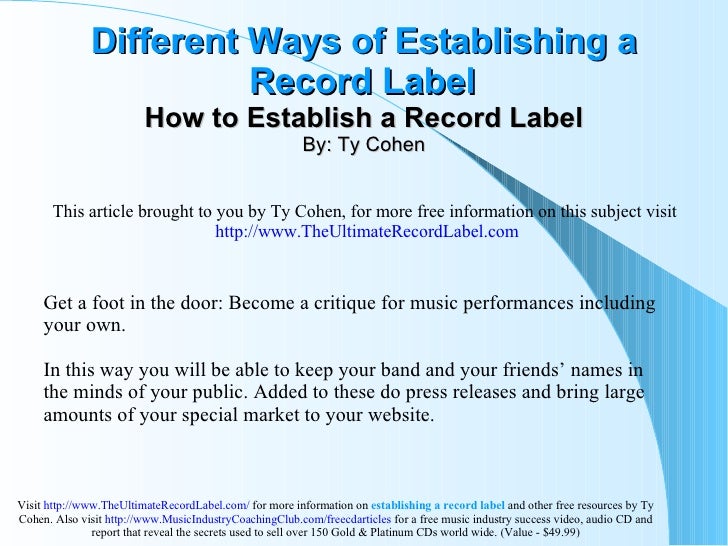 Different Ways of Establishing a Record Label
How to Establish a Record Label
By: Ty Cohen

This article brought to you by Ty Cohen, for more free information on this subject visit http://www.TheUltimateRecordLabel.com

Get a foot in the door: Become a critique for music performances including your own.

In this way you will be able to keep your band and your friends' names in the minds of your public. Added to these do press releases and bring large amounts of your special market to your website.

Visit http://www.TheUltimateRecordLabel.com/ for more information on establishing a record label and other free resources by Ty Cohen. Also visit http://www.MusicIndustryCoachingClub.com/freecdarticles for a free music industry success video, audio CD and report that reveal the secrets used to sell over 150 Gold & Platinum CDs world wide. (Value - $49.99)